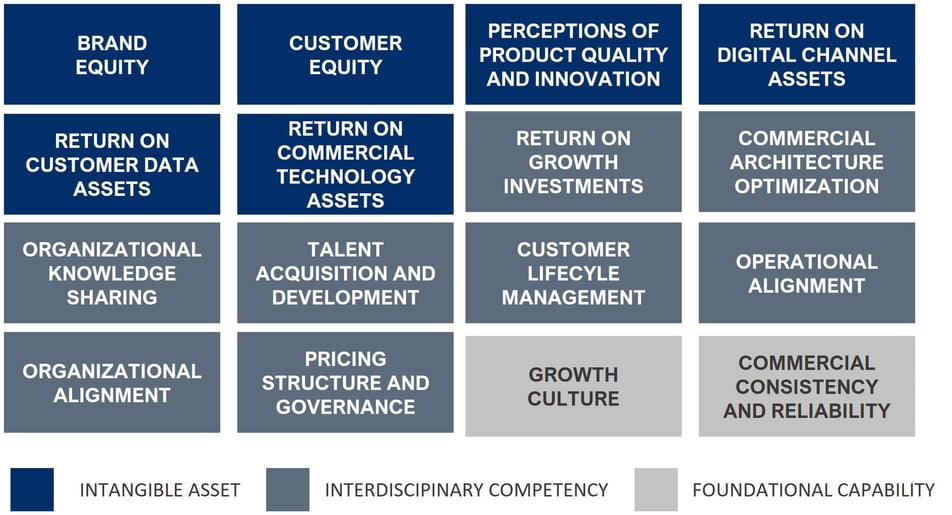 BRAND EQUITY

CUSTOMER EQUITY

PERCEPTIONS OF PRODUCT QUALITY AND INNOVATION

RETURN ON DIGITAL CHANNEL ASSETS

RETURN ON CUSTOMER DATA ASSETS

RETURN ON COMMERCIAL TECHNOLOGY ASSETS

RETURN ON GROWTH INVESTMENTS

COMMERCIAL ARCHITECTURE OPTIMIZATION

ORGANIZATIONAL KNOWLEDGE SHARING

TALENT ACQUISITION AND DEVELOPMENT

CUSTOMER LIFECYLE MANAGEMENT

OPERATIONAL ALIGNMENT

ORGANIZATIONAL ALIGNMENT

PRICING STRUCTURE AND GOVERNANCE

GROWTH CULTURE

COMMERCIAL CONSISTENCY AND RELIABILITY

INTANGIBLE ASSET

INTERDISCIPINARY COMPETENCY

FOUNDATIONAL CAPABILITY